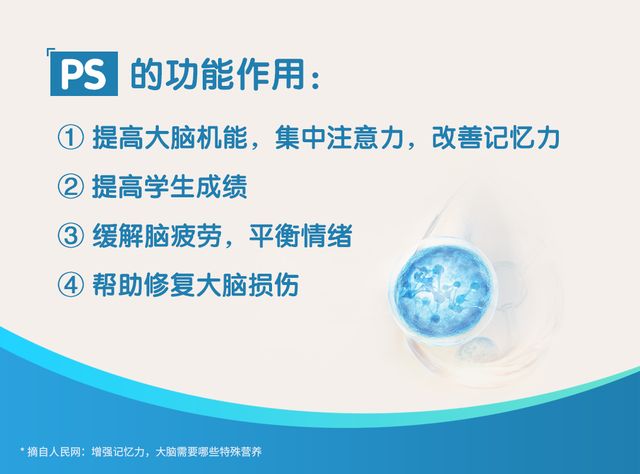 PS 的功能作用：

① 提高大脑机能，集中注意力，改善记忆力

② 提高学生成绩

③ 缓解脑疲劳，平衡情绪

④ 帮助修复大脑损伤

* 摘自人民网：增强记忆力，大脑需要哪些特殊营养